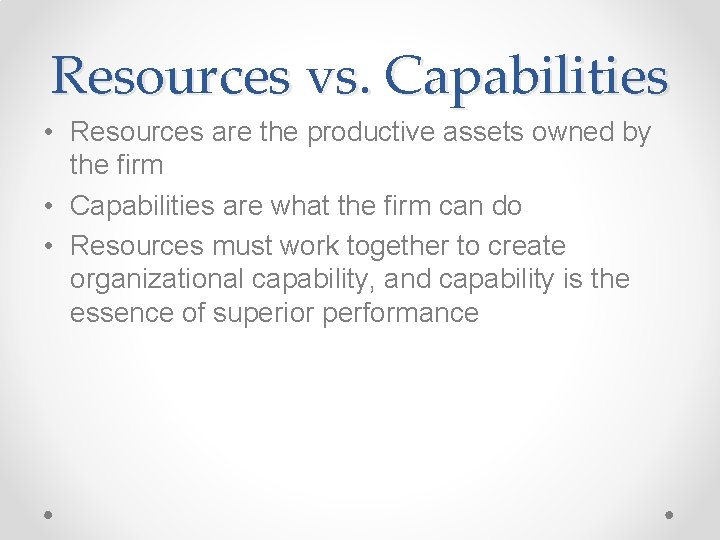 Resources vs. Capabilities

• Resources are the productive assets owned by the firm
• Capabilities are what the firm can do
• Resources must work together to create organizational capability, and capability is the essence of superior performance